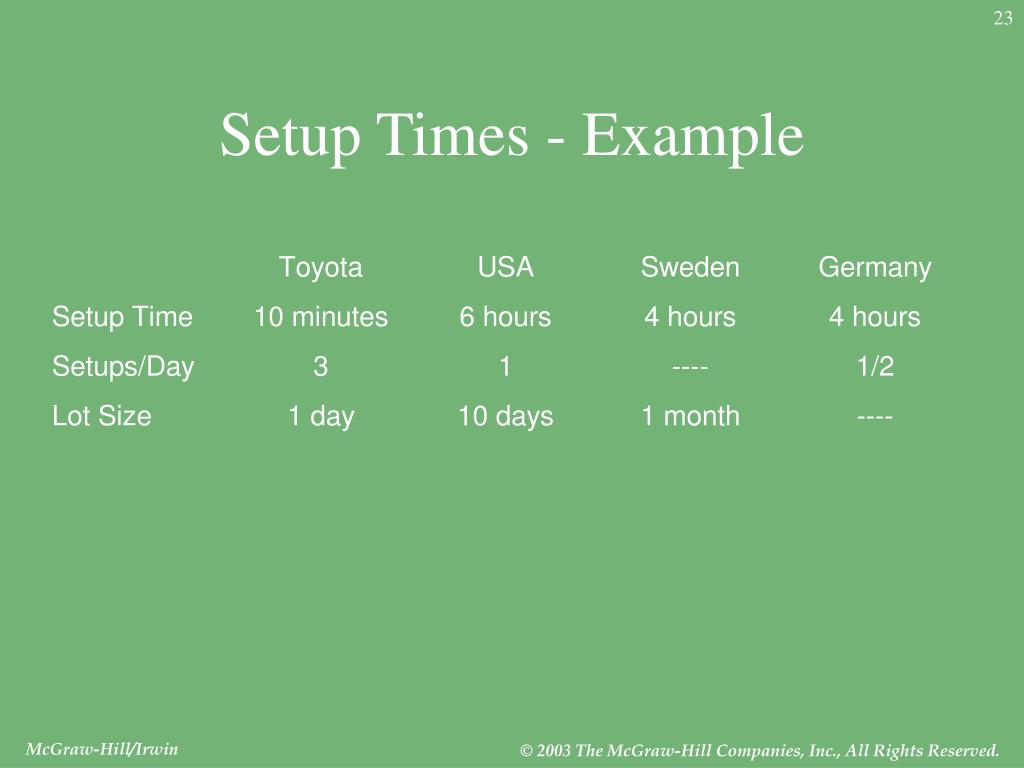 23

Setup Times - Example

| | Toyota | USA | Sweden | Germany |
|---|---|---|---|---|
| Setup Time | 10 minutes | 6 hours | 4 hours | 4 hours |
| Setups/Day | 3 | 1 | ---- | 1/2 |
| Lot Size | 1 day | 10 days | 1 month | ---- |

McGraw-Hill/Irwin

© 2003 The McGraw-Hill Companies, Inc., All Rights Reserved.